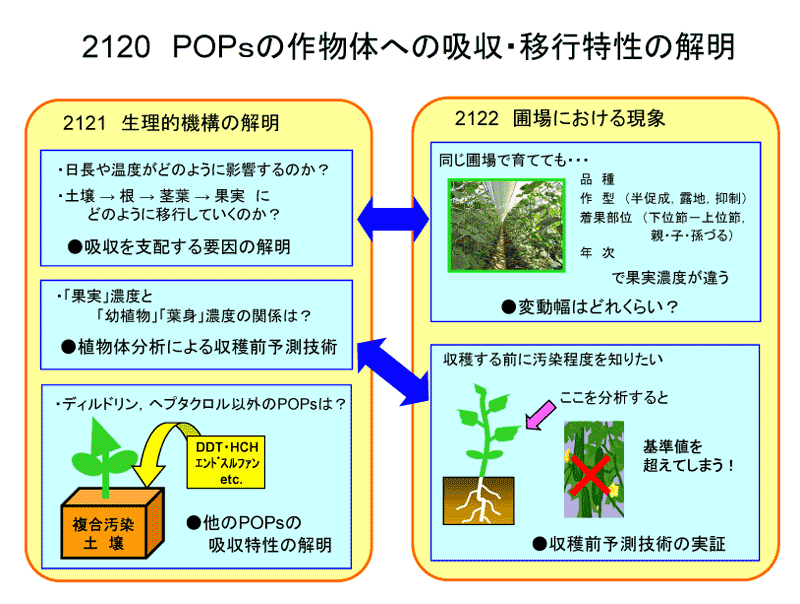 2120 POPsの作物体への吸収・移行特性の解明

2121 生理的機構の解明

・日長や温度がどのように影響するのか？
・土壌 → 根 → 茎葉 → 果実 に
どのように移行していくのか？

●吸収を支配する要因の解明

・「果実」濃度と
「幼植物」「葉身」濃度の関係は？

●植物体分析による収穫前予測技術

・ディルドリン，ヘプタクロル以外のPOPsは？

DDT・HCH
エンドスルファン
etc.

複合汚染
土 壌

●他のPOPsの
吸収特性の解明

2122 圃場における現象

同じ圃場で育てても・・・
品 種
作 型 （半促成，露地，抑制）
着果部位 （下位節ー上位節，
親・子・孫づる）
年 次
で果実濃度が違う

●変動幅はどれくらい？

収穫する前に汚染程度を知りたい

ここを分析すると

基準値を
超えてしまう！

●収穫前予測技術の実証